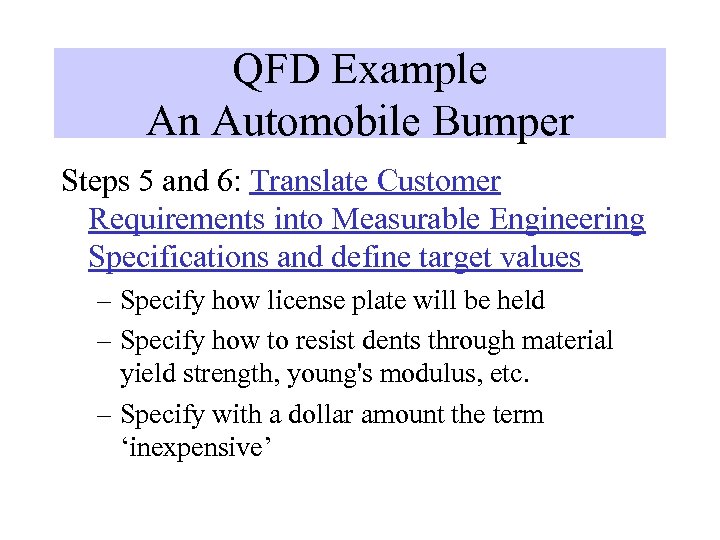 QFD Example
An Automobile Bumper

Steps 5 and 6: Translate Customer Requirements into Measurable Engineering Specifications and define target values

– Specify how license plate will be held

– Specify how to resist dents through material yield strength, young's modulus, etc.

– Specify with a dollar amount the term ‘inexpensive’